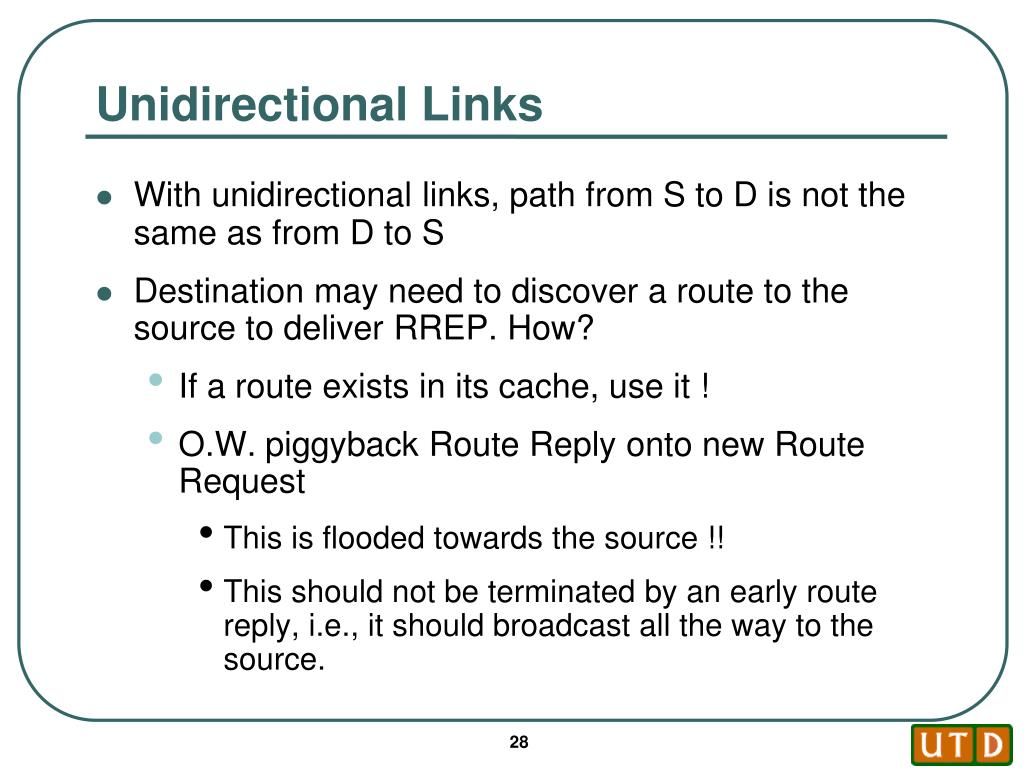 Unidirectional Links

- With unidirectional links, path from S to D is not the same as from D to S
- Destination may need to discover a route to the source to deliver RREP. How?
  - If a route exists in its cache, use it !
  - O.W. piggyback Route Reply onto new Route Request
    - This is flooded towards the source !!
    - This should not be terminated by an early route reply, i.e., it should broadcast all the way to the source.

28

UTD